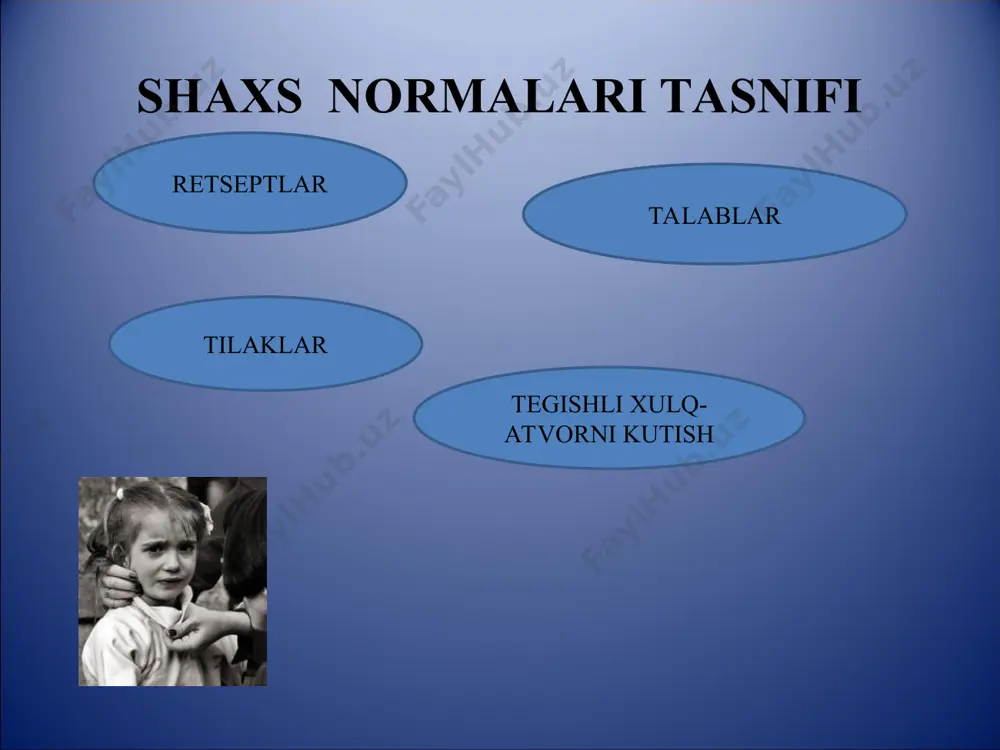 SHAXS NORMALARI TASNIFI

RETSEPTLAR

TALABLAR

TILAKLAR

TEGISHLI XULQ-ATVORNI KUTISH

FaylHub.uz